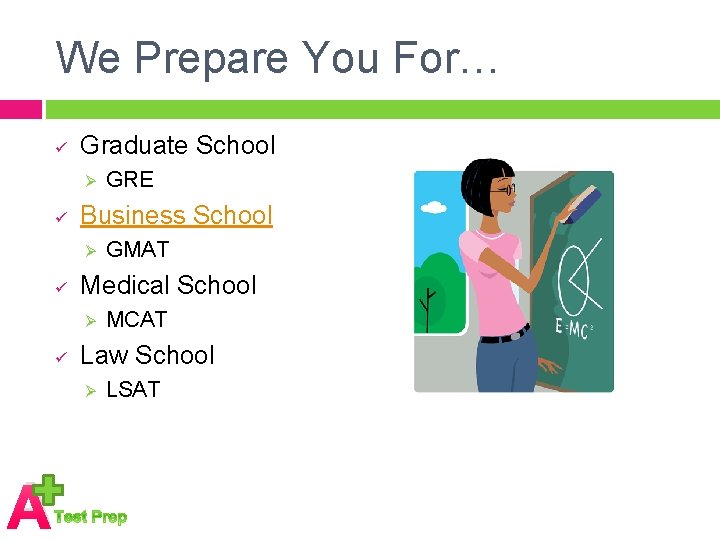 We Prepare You For…

✓ Graduate School
➢ GRE
✓ Business School
➢ GMAT
✓ Medical School
➢ MCAT
✓ Law School
➢ LSAT

$E=MC^2$

A+ Test Prep